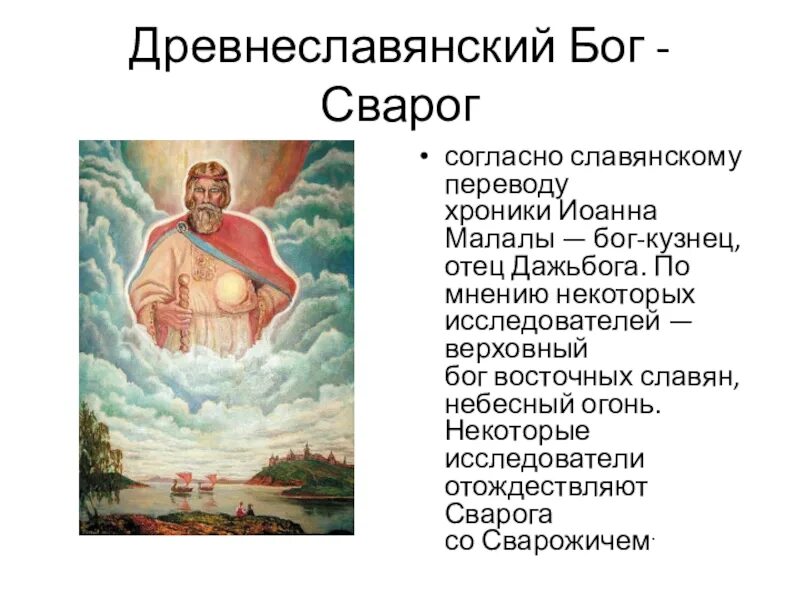 Древнеславянский Бог - Сварог

• согласно славянскому переводу хроники Иоанна Малалы — бог-кузнец, отец Дажьбога. По мнению некоторых исследователей — верховный бог восточных славян, небесный огонь. Некоторые исследователи отождествляют Сварога со Сварожичем.